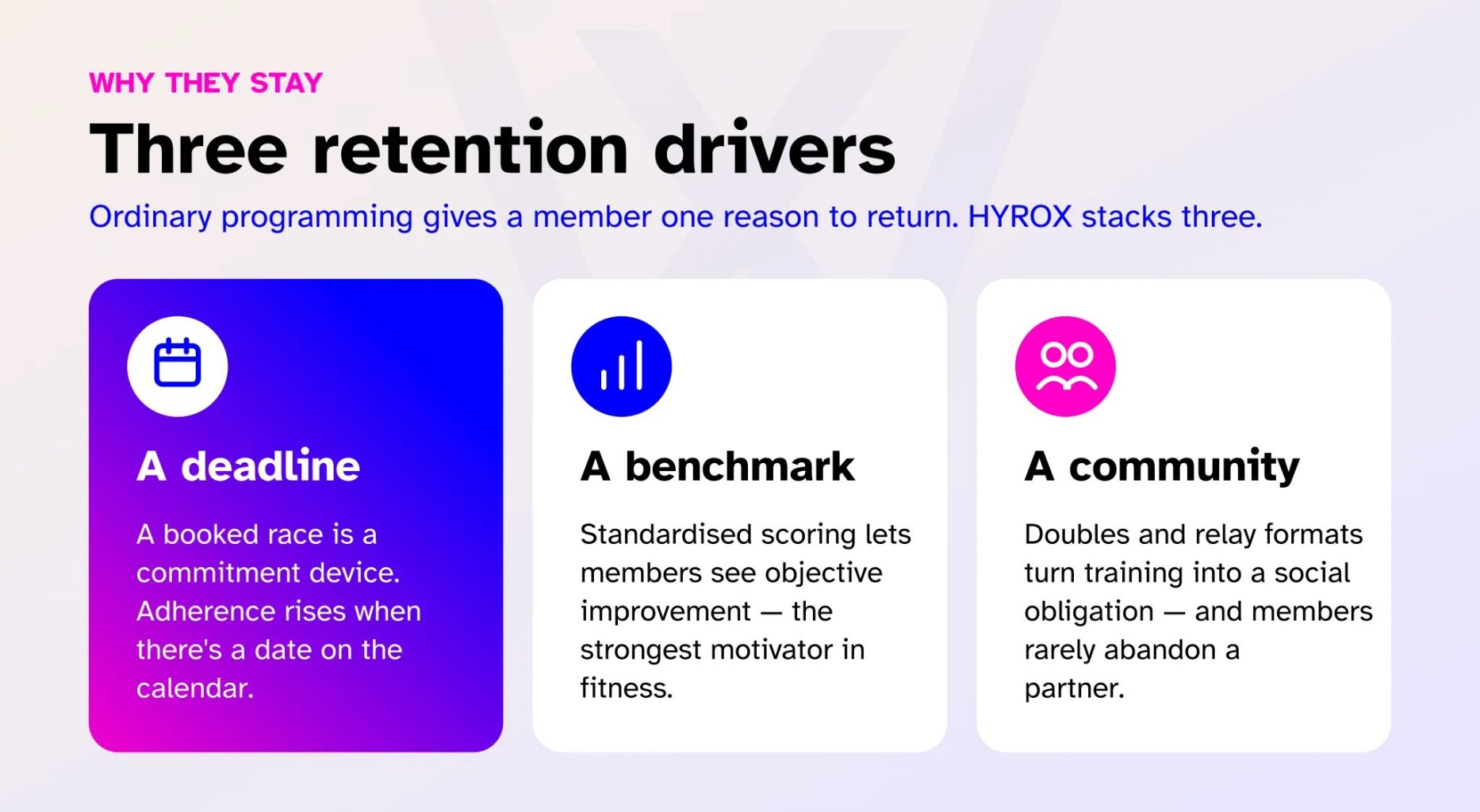 WHY THEY STAY

Three retention drivers

Ordinary programming gives a member one reason to return. HYROX stacks three.

A deadline

A booked race is a commitment device. Adherence rises when there's a date on the calendar.

A benchmark

Standardised scoring lets members see objective improvement — the strongest motivator in fitness.

A community

Doubles and relay formats turn training into a social obligation — and members rarely abandon a partner.